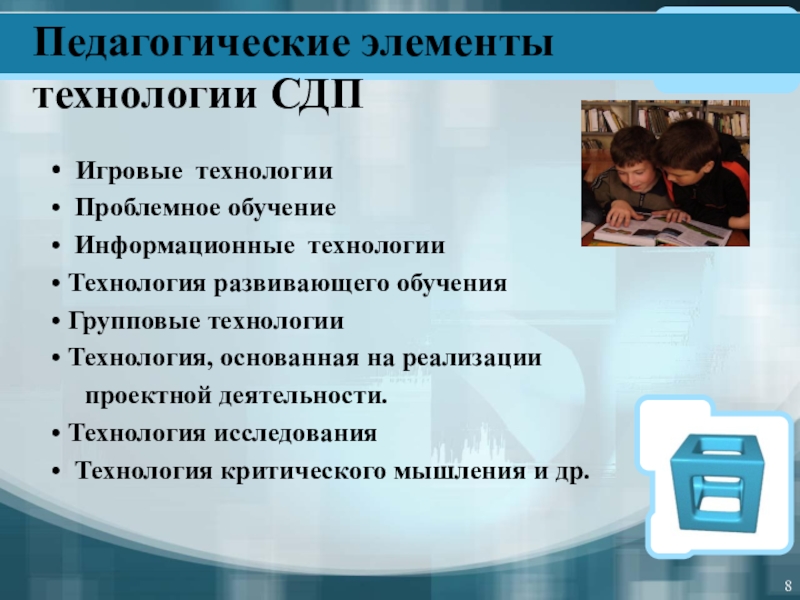 Педагогические элементы технологии СДП

• Игровые технологии
• Проблемное обучение
• Информационные технологии
• Технология развивающего обучения
• Групповые технологии
• Технология, основанная на реализации проектной деятельности.
• Технология исследования
• Технология критического мышления и др.

8